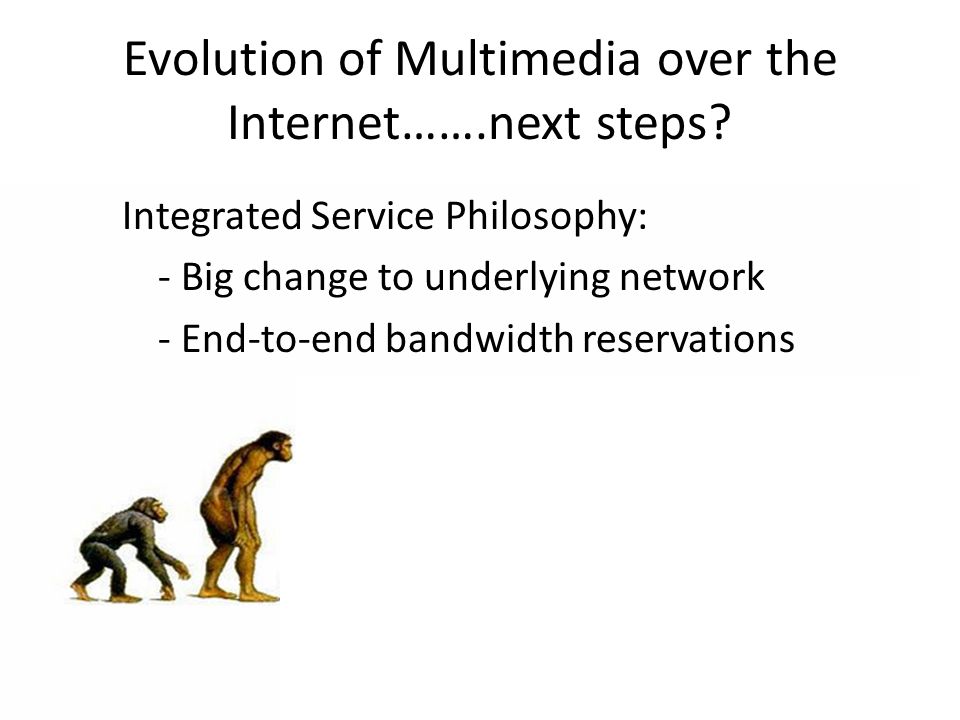 Evolution of Multimedia over the Internet…….next steps?

Integrated Service Philosophy:

- Big change to underlying network

- End-to-end bandwidth reservations